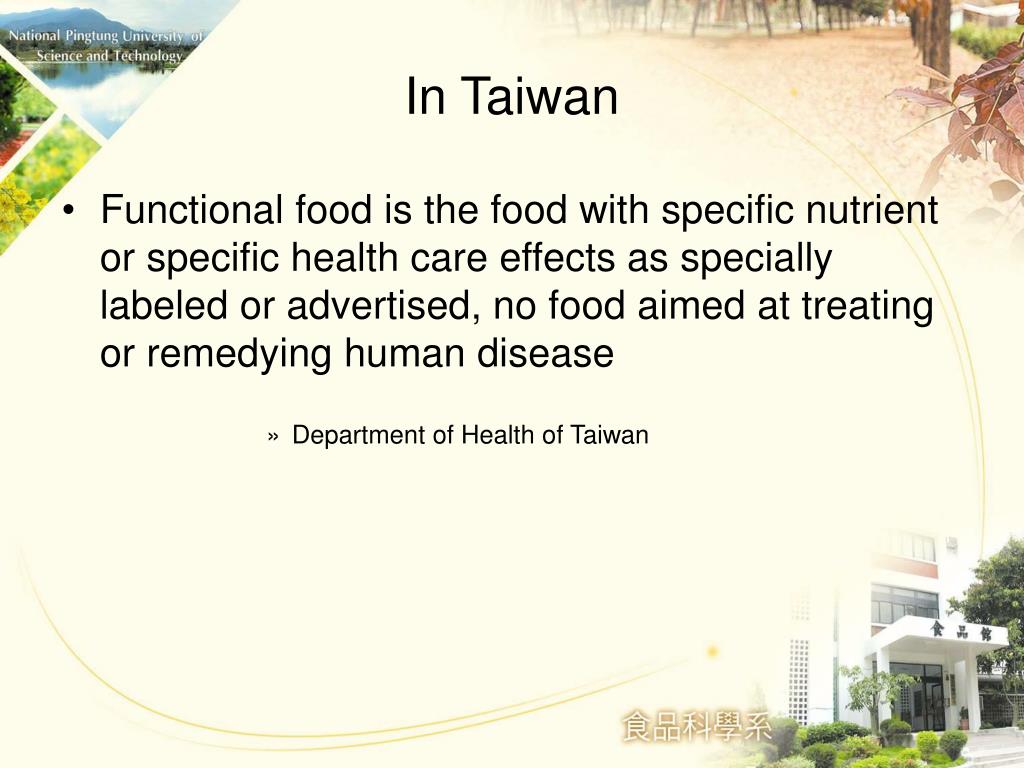 National Pingtung University of Science and Technology

In Taiwan

• Functional food is the food with specific nutrient or specific health care effects as specially labeled or advertised, no food aimed at treating or remedying human disease

» Department of Health of Taiwan

食品館

食品科學系